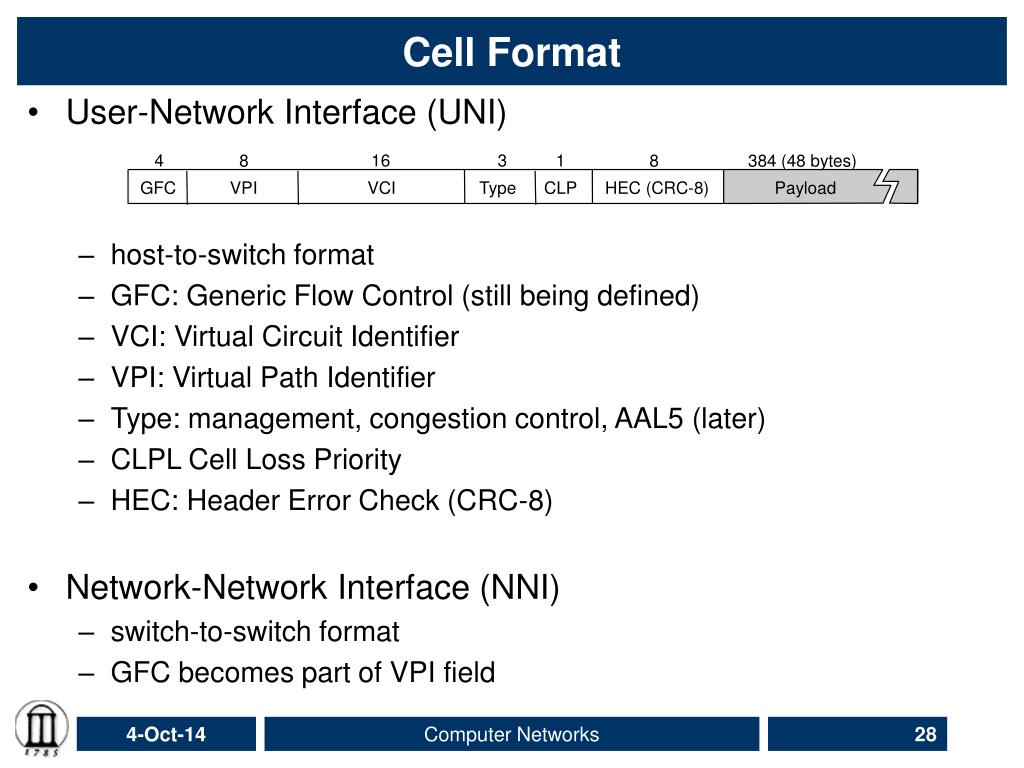 Cell Format

• User-Network Interface (UNI)

| 4 | 8 | 16 | 3 | 1 | 8 | 384 (48 bytes) |
|---|---|---|---|---|---|---|
| GFC | VPI | VCI | Type | CLP | HEC (CRC-8) | Payload |

– host-to-switch format
– GFC: Generic Flow Control (still being defined)
– VCI: Virtual Circuit Identifier
– VPI: Virtual Path Identifier
– Type: management, congestion control, AAL5 (later)
– CLPL Cell Loss Priority
– HEC: Header Error Check (CRC-8)

• Network-Network Interface (NNI)
– switch-to-switch format
– GFC becomes part of VPI field

1785

4-Oct-14 Computer Networks 28